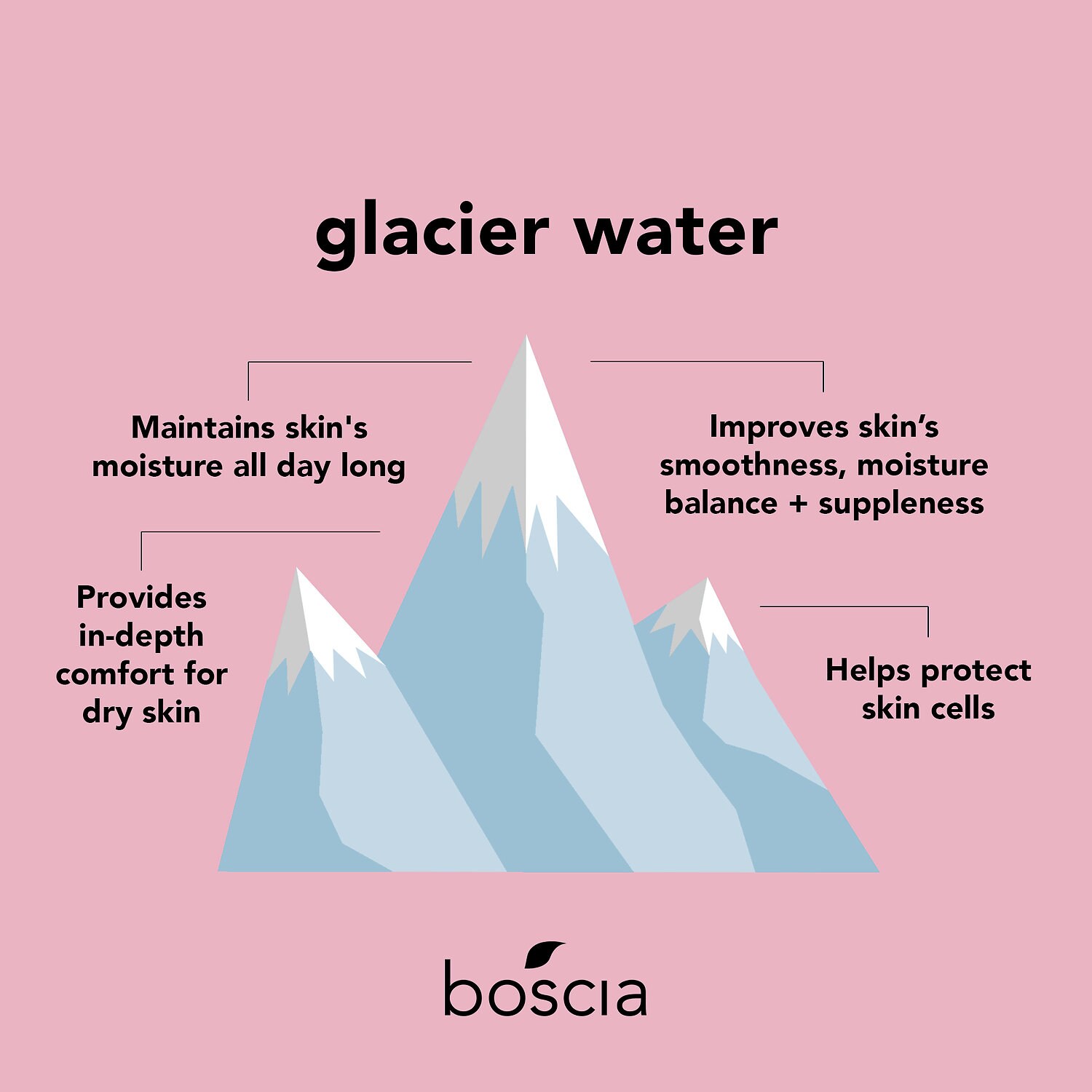 glacier water

Maintains skin's moisture all day long

Improves skin’s smoothness, moisture balance + suppleness

Provides in-depth comfort for dry skin

Helps protect skin cells

boscia